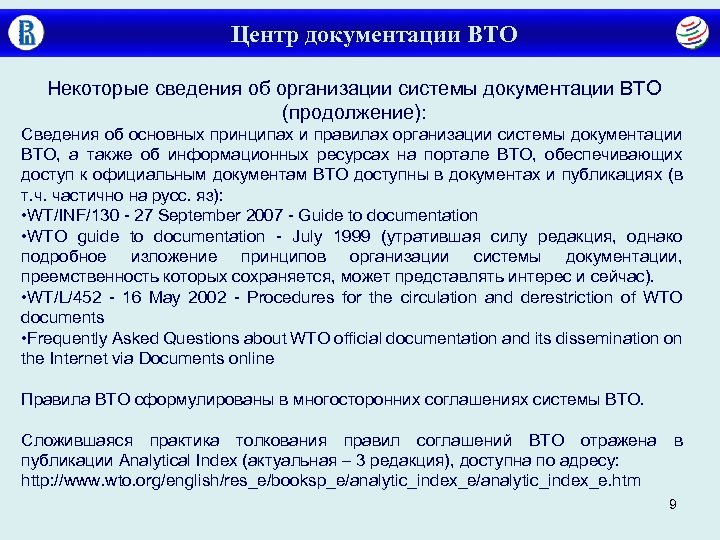 Центр документации ВТО

Некоторые сведения об организации системы документации ВТО (продолжение):

Сведения об основных принципах и правилах организации системы документации ВТО, а также об информационных ресурсах на портале ВТО, обеспечивающих доступ к официальным документам ВТО доступны в документах и публикациях (в т.ч. частично на русс. яз):

•WT/INF/130 - 27 September 2007 - Guide to documentation

•WTO guide to documentation - July 1999 (утратившая силу редакция, однако подробное изложение принципов организации системы документации, преемственность которых сохраняется, может представлять интерес и сейчас).

•WT/L/452 - 16 May 2002 - Procedures for the circulation and derestriction of WTO documents

•Frequently Asked Questions about WTO official documentation and its dissemination on the Internet via Documents online

Правила ВТО сформулированы в многосторонних соглашениях системы ВТО.

Сложившаяся практика толкования правил соглашений ВТО отражена в публикации Analytical Index (актуальная – 3 редакция), доступна по адресу: http://www.wto.org/english/res_e/booksp_e/analytic_index_e/analytic_index_e.htm

9